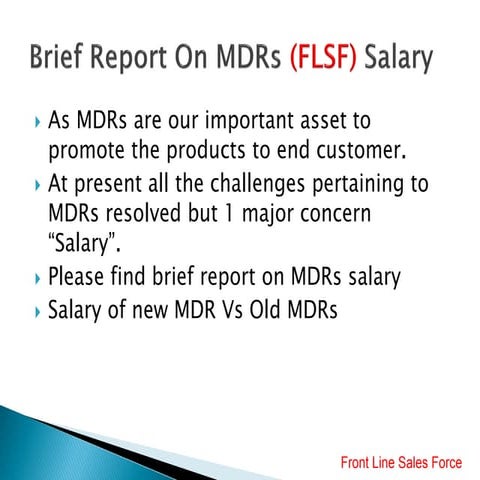 Brief Report On MDRs (FLSF) Salary

As MDRs are our important asset to promote the products to end customer.

At present all the challenges pertaining to MDRs resolved but 1 major concern “Salary”.

Please find brief report on MDRs salary

Salary of new MDR Vs Old MDRs

Front Line Sales Force